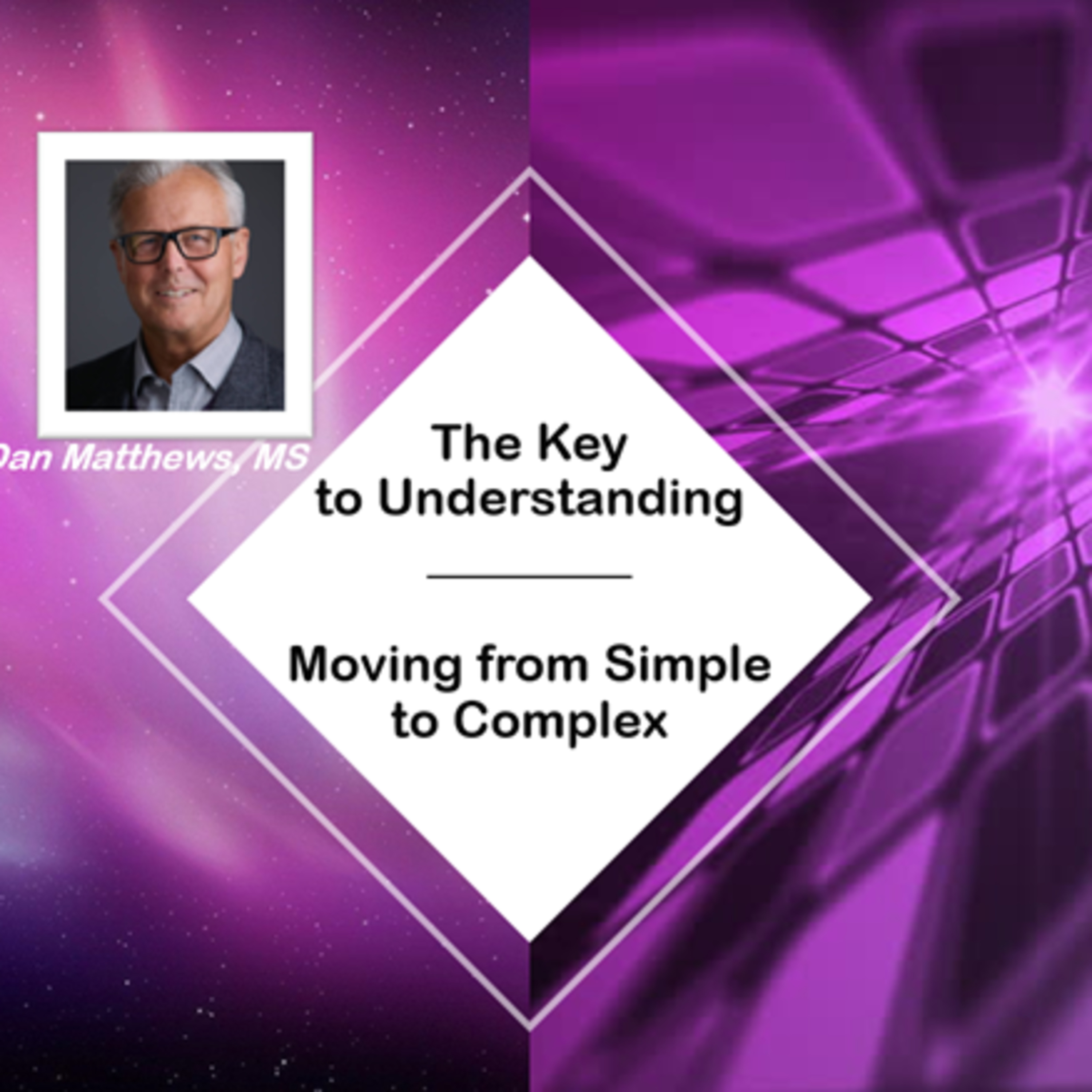 Dan Matthews, MS

The Key
to Understanding

Moving from Simple
to Complex